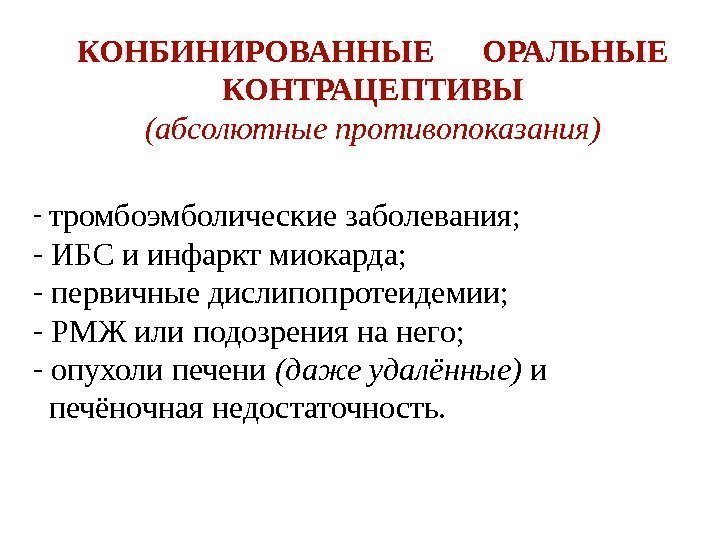 КОНБИНИРОВАННЫЕ ОРАЛЬНЫЕ КОНТРАЦЕПТИВЫ
(абсолютные противопоказания)

- тромбоэмболические заболевания;
- ИБС и инфаркт миокарда;
- первичные дислипопротеидемии;
- РМЖ или подозрения на него;
- опухоли печени (даже удалённые) и печёночная недостаточность.